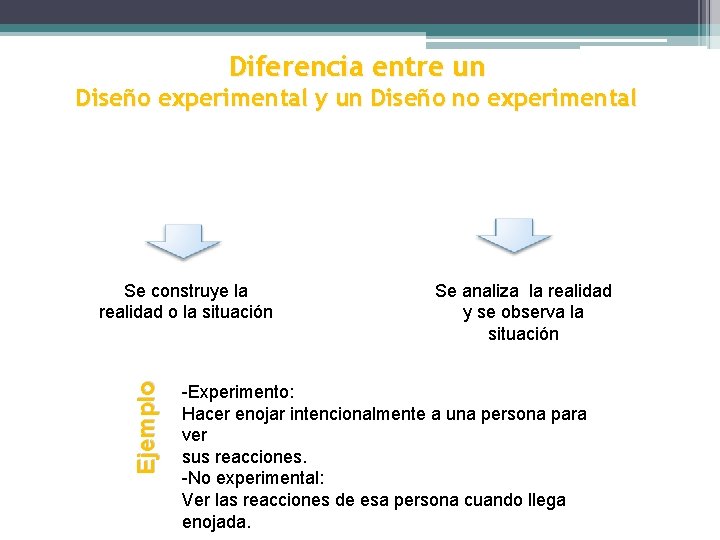 Diferencia entre un
Diseño experimental y un Diseño no experimental

Se construye la realidad o la situación

Se analiza la realidad y se observa la situación

Ejemplo

-Experimento:
Hacer enojar intencionalmente a una persona para ver
sus reacciones.
-No experimental:
Ver las reacciones de esa persona cuando llega enojada.